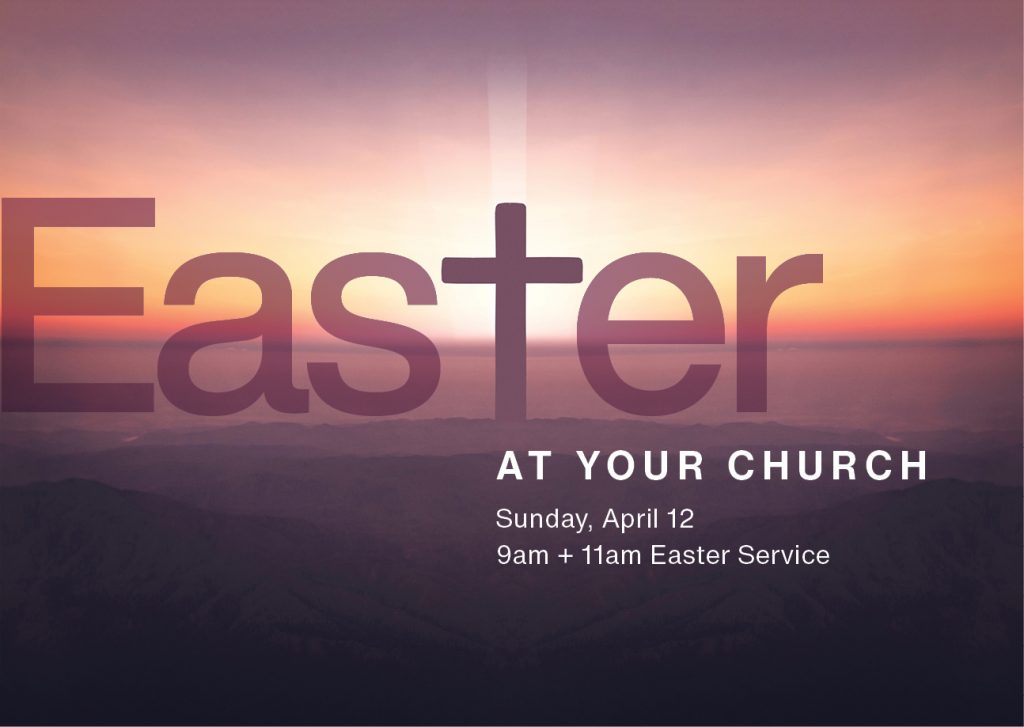 Easter

AT YOUR CHURCH

Sunday, April 12
9am + 11am Easter Service